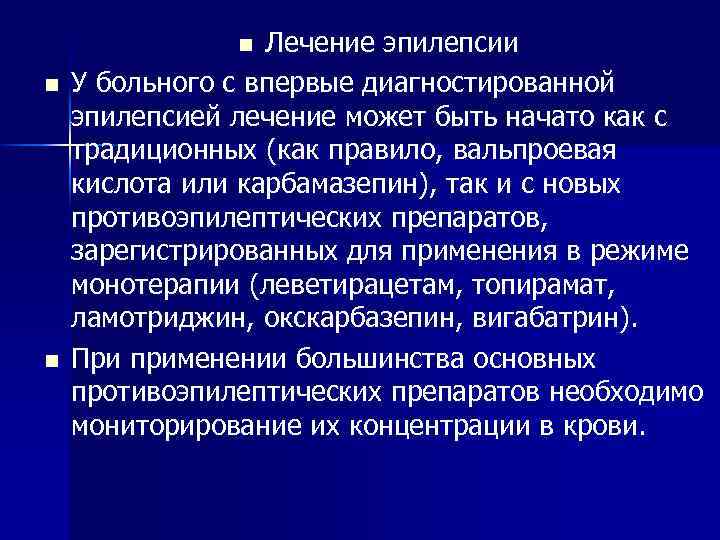 ■ Лечение эпилепсии

■ У больного с впервые диагностированной эпилепсией лечение может быть начато как с традиционных (как правило, вальпроевая кислота или карбамазепин), так и с новых противоэпилептических препаратов, зарегистрированных для применения в режиме монотерапии (леветирацетам, топирамат, ламотриджин, окскарбазепин, вигабатрин).

■ При применении большинства основных противоэпилептических препаратов необходимо мониторирование их концентрации в крови.